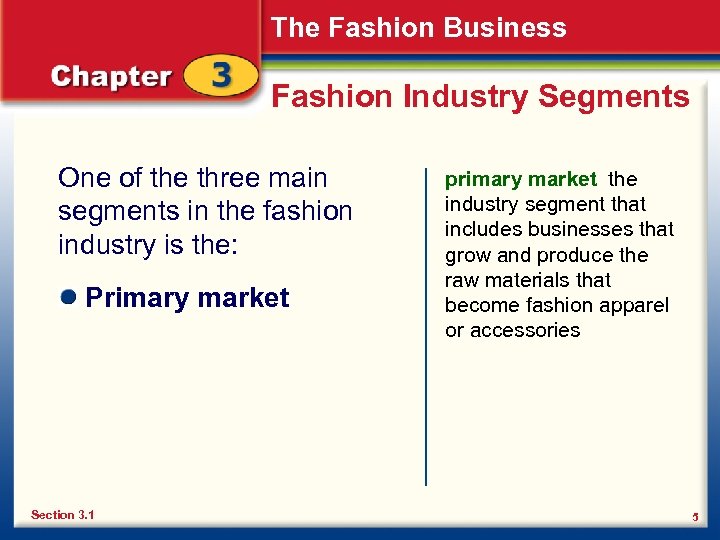 The Fashion Business

Chapter 3

Fashion Industry Segments

One of the three main segments in the fashion industry is the:

Primary market

primary market the industry segment that includes businesses that grow and produce the raw materials that become fashion apparel or accessories

Section 3.1

5